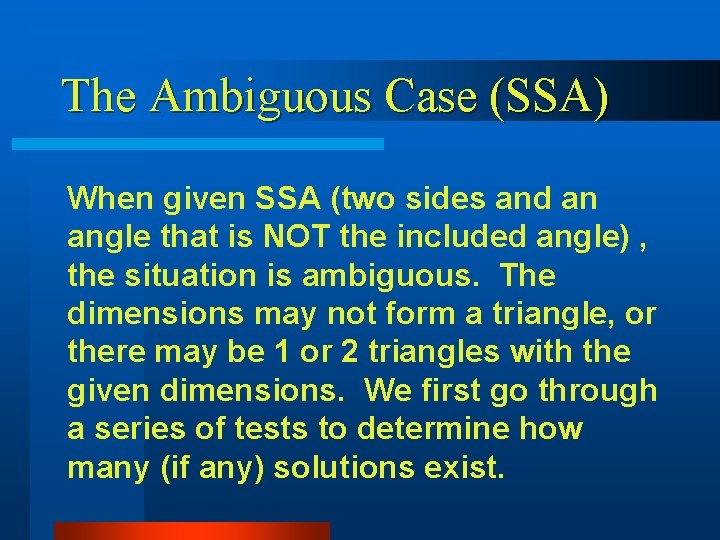 The Ambiguous Case (SSA)

When given SSA (two sides and an angle that is NOT the included angle) , the situation is ambiguous. The dimensions may not form a triangle, or there may be 1 or 2 triangles with the given dimensions. We first go through a series of tests to determine how many (if any) solutions exist.